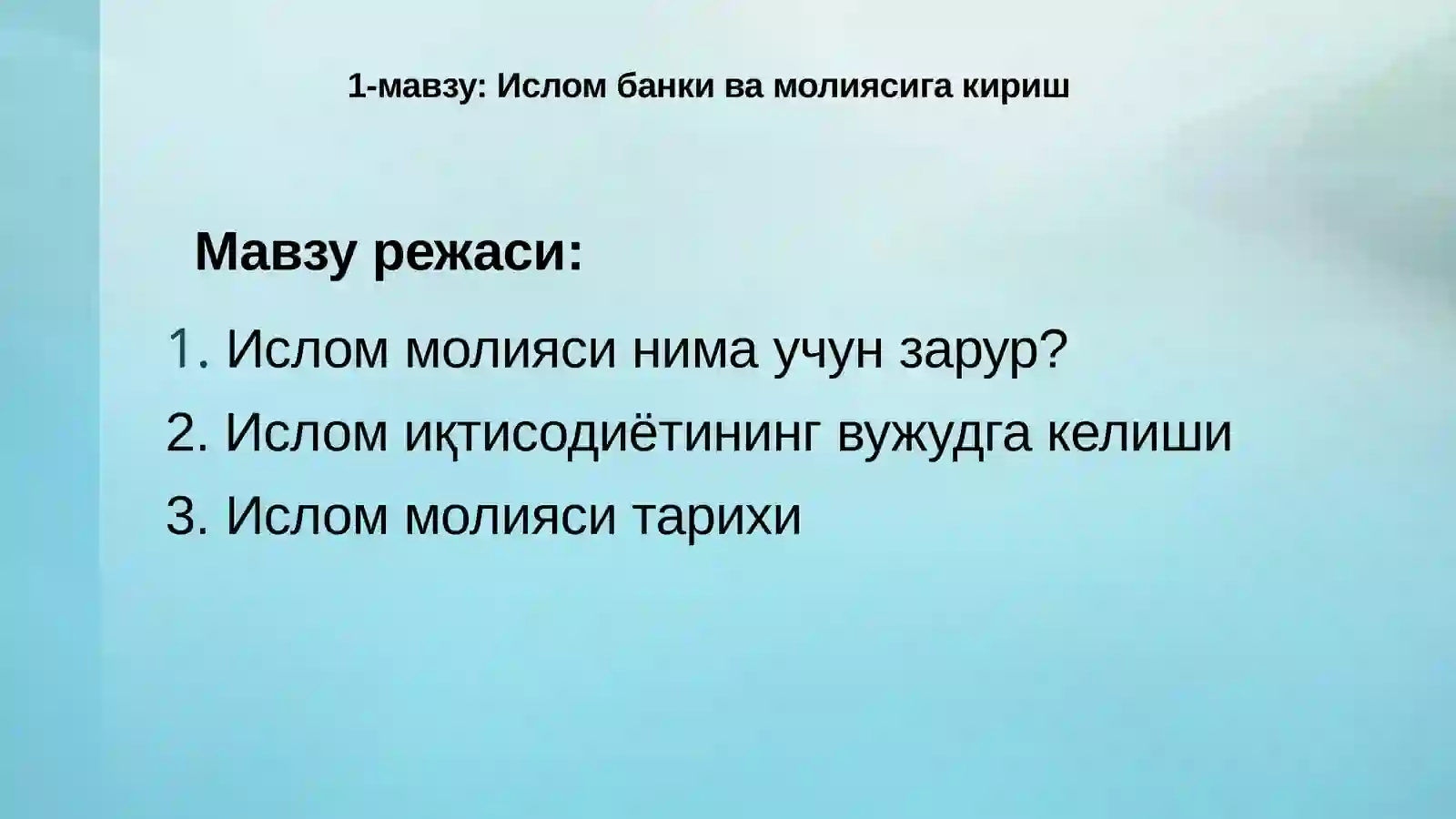 1-мавзу: Ислом банки ва молиясига кириш

Мавзу режаси:

1. Ислом молияси нима учун зарур?
2. Ислом иқтисодиётининг вужудга келиши
3. Ислом молияси тарихи